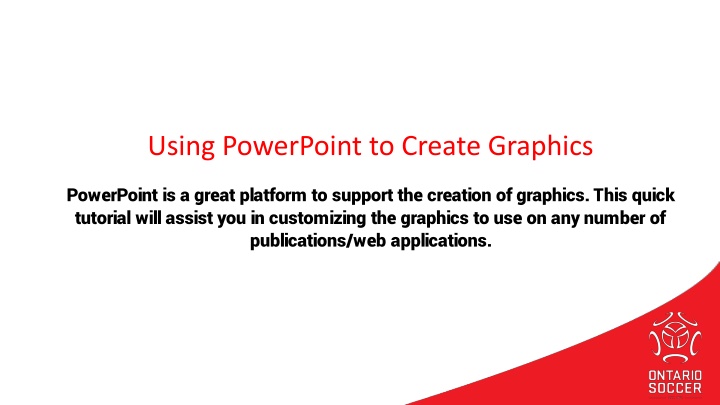 Using PowerPoint to Create Graphics

PowerPoint is a great platform to support the creation of graphics. This quick tutorial will assist you in customizing the graphics to use on any number of publications/web applications.

ONTARIO SOCCER